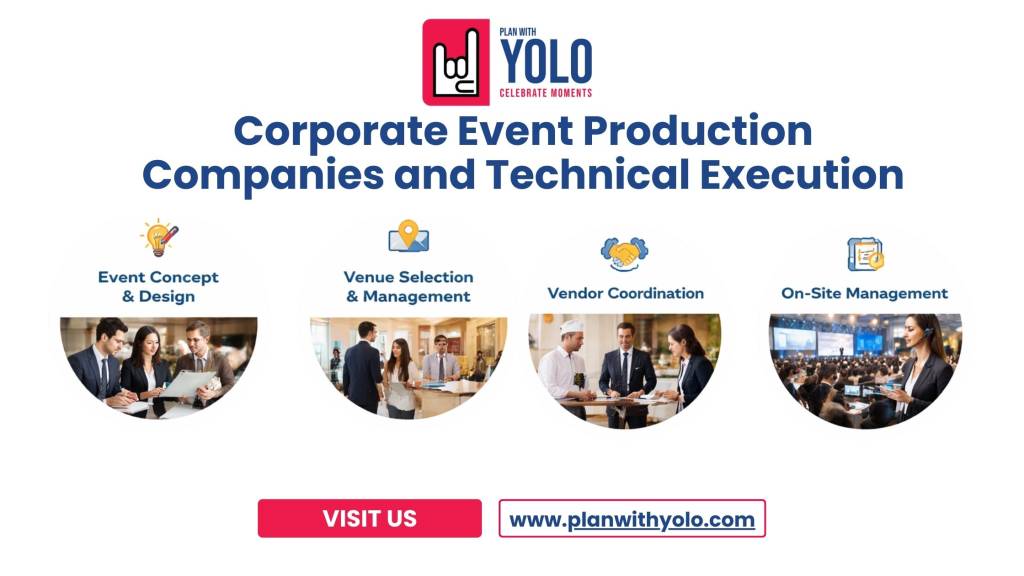 PLAN WITH
YOLO
CELEBRATE MOMENTS

Corporate Event Production Companies and Technical Execution

Event Concept & Design

Venue Selection & Management

Vendor Coordination

On-Site Management

VISIT US

www.planwithyolo.com